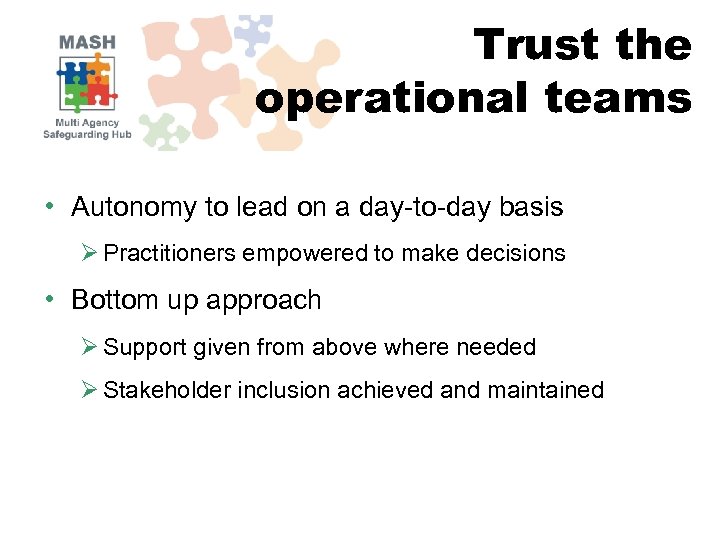 MASH
Multi Agency
Safeguarding Hub

Trust the operational teams

• Autonomy to lead on a day-to-day basis
➢ Practitioners empowered to make decisions
• Bottom up approach
➢ Support given from above where needed
➢ Stakeholder inclusion achieved and maintained